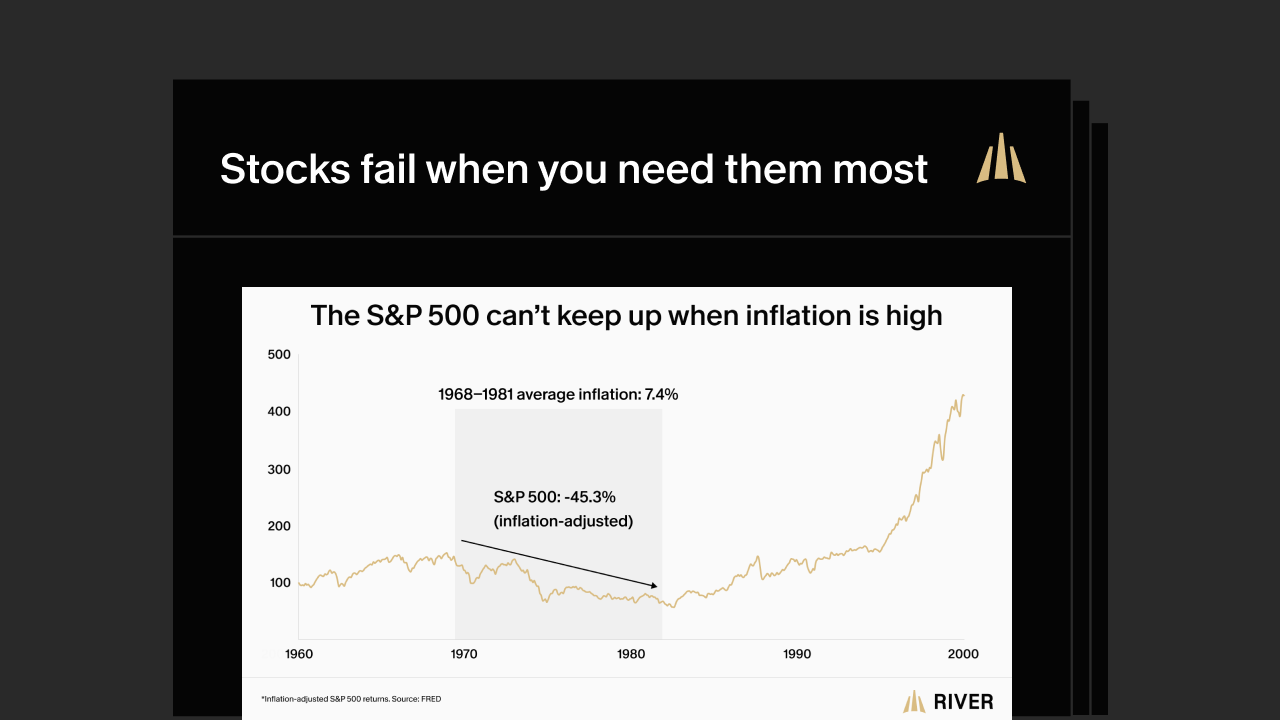 Stocks fail when you need them most

The S&P 500 can't keep up when inflation is high

500
400
300
200
100

1968–1981 average inflation: 7.4%

S&P 500: -45.3%
(inflation-adjusted)

1960
1970
1980
1990
2000

*Inflation-adjusted S&P 500 returns. Source: FRED

RIVER